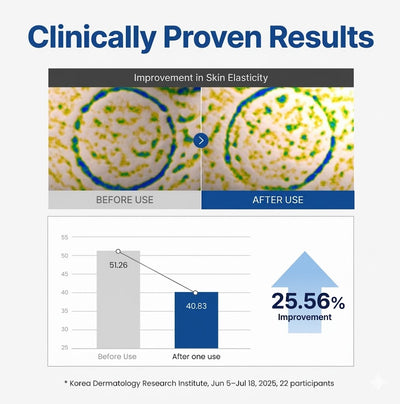 Clinically Proven Results

Improvement in Skin Elasticity

BEFORE USE

AFTER USE

55
50
45
40
35
30
25

51.26

40.83

Before Use

After one use

25.56%
Improvement

* Korea Dermatology Research Institute, Jun 5–Jul 18, 2025, 22 participants